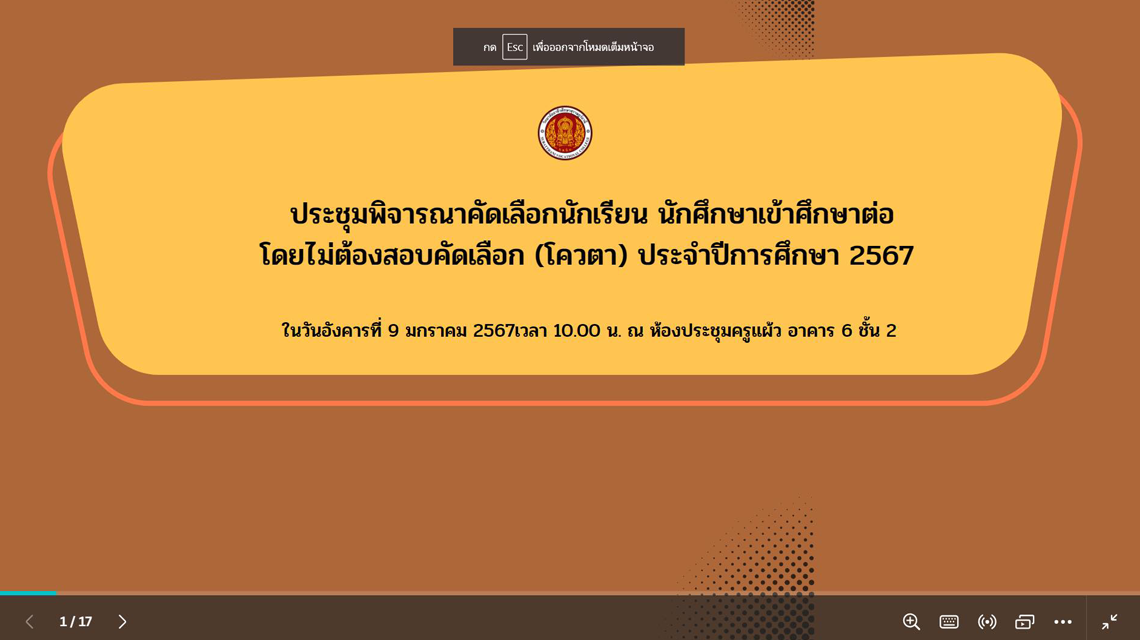 กด Esc เพื่อออกจากโหมดเต็มหน้าจอ

ประชุมพิจารณาคัดเลือกนักเรียน นักศึกษาเข้าศึกษาต่อ
โดยไม่ต้องสอบคัดเลือก (โควตา) ประจำปีการศึกษา 2567

ในวันอังคารที่ 9 มกราคม 2567เวลา 10.00 น. ณ ห้องประชุมครูแผ้ว อาคาร 6 ชั้น 2

1 / 17